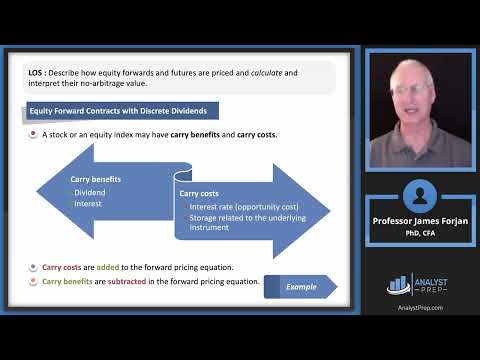 LOS : Describe how equity forwards and futures are priced and calculate and interpret their no-arbitrage value.

Equity Forward Contracts with Discrete Dividends

A stock or an equity index may have carry benefits and carry costs.

Carry benefits
Dividend
Interest

Carry costs
Interest rate (opportunity cost)
Storage related to the underlying instrument

Carry costs are added to the forward pricing equation.

Carry benefits are subtracted in the forward pricing equation.

Example

Professor James Forjan
PhD, CFA

ANALYST PREP

AnalystPrep.com